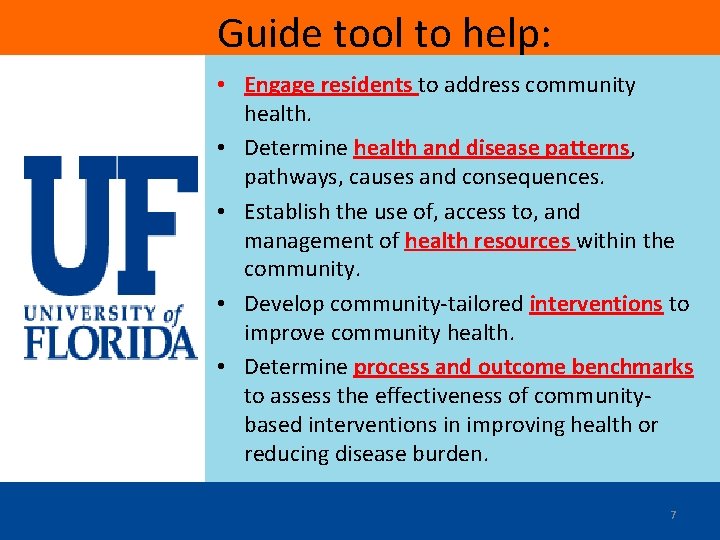 Guide tool to help:

UF
UNIVERSITY of
FLORIDA

• Engage residents to address community health.
• Determine health and disease patterns, pathways, causes and consequences.
• Establish the use of, access to, and management of health resources within the community.
• Develop community-tailored interventions to improve community health.
• Determine process and outcome benchmarks to assess the effectiveness of community-based interventions in improving health or reducing disease burden.

7